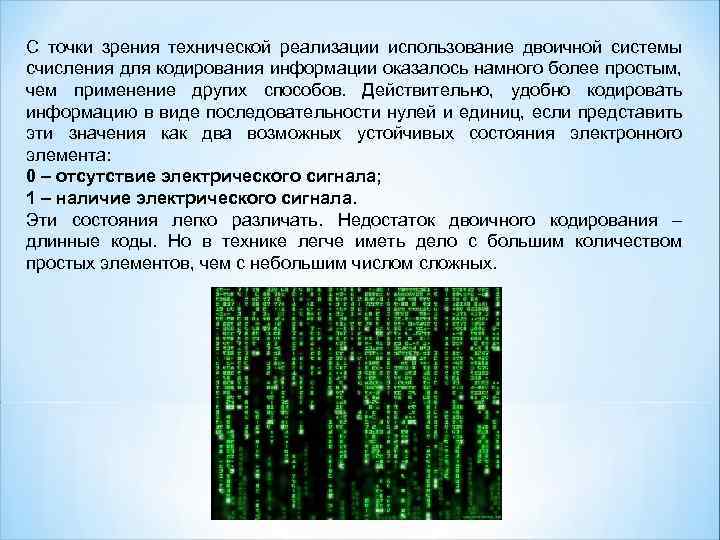 С точки зрения технической реализации использование двоичной системы счисления для кодирования информации оказалось намного более простым, чем применение других способов. Действительно, удобно кодировать информацию в виде последовательности нулей и единиц, если представить эти значения как два возможных устойчивых состояния электронного элемента:
0 – отсутствие электрического сигнала;
1 – наличие электрического сигнала.
Эти состояния легко различать. Недостаток двоичного кодирования – длинные коды. Но в технике легче иметь дело с большим количеством простых элементов, чем с небольшим числом сложных.